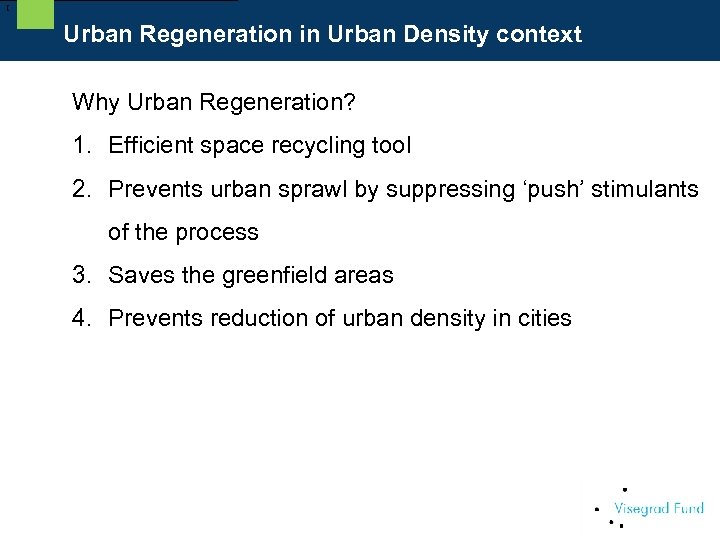 Urban Regeneration in Urban Density context

Why Urban Regeneration?

1. Efficient space recycling tool
2. Prevents urban sprawl by suppressing ‘push’ stimulants of the process
3. Saves the greenfield areas
4. Prevents reduction of urban density in cities

Visegrad Fund